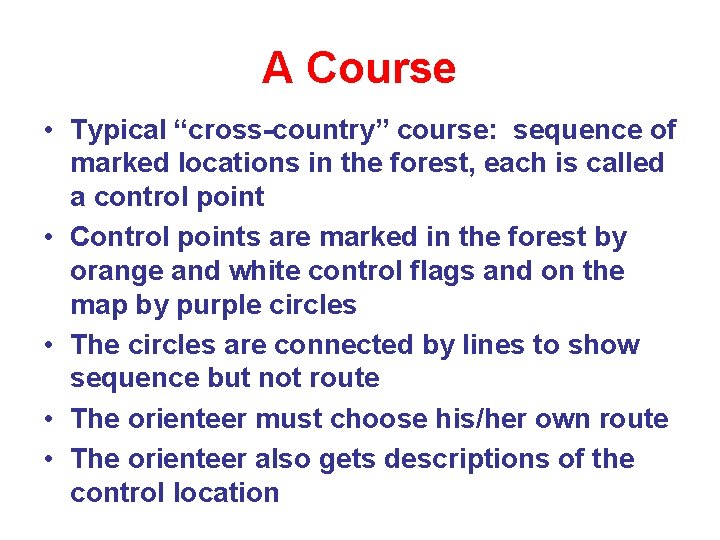 A Course

• Typical “cross-country” course:  sequence of marked locations in the forest, each is called a control point
• Control points are marked in the forest by orange and white control flags and on the map by purple circles
• The circles are connected by lines to show sequence but not route
• The orienteer must choose his/her own route
• The orienteer also gets descriptions of the control location